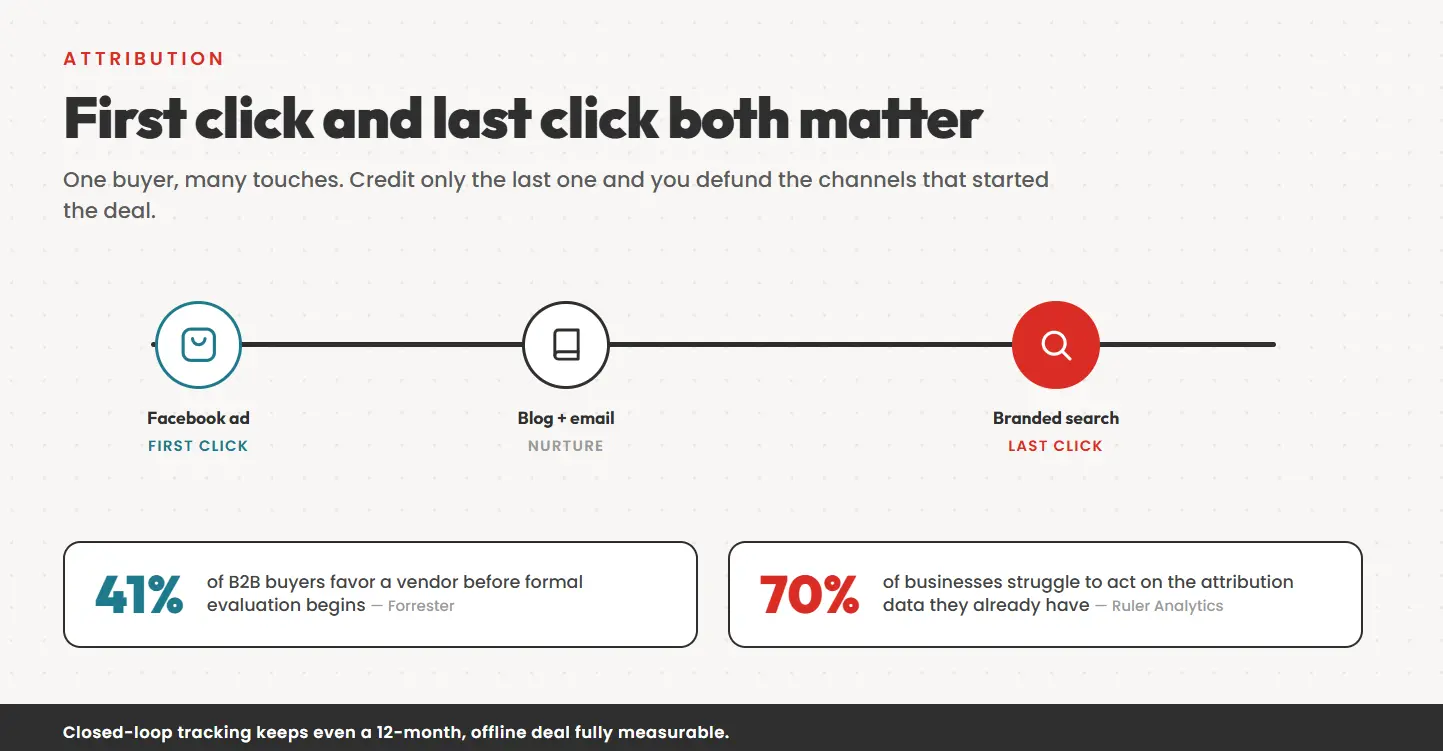 ATTRIBUTION

First click and last click both matter

One buyer, many touches. Credit only the last one and you defund the channels that started the deal.

Facebook ad
FIRST CLICK

Blog + email
NURTURE

Branded search
LAST CLICK

41% of B2B buyers favor a vendor before formal evaluation begins — Forrester

70% of businesses struggle to act on the attribution data they already have — Ruler Analytics

Closed-loop tracking keeps even a 12-month, offline deal fully measurable.